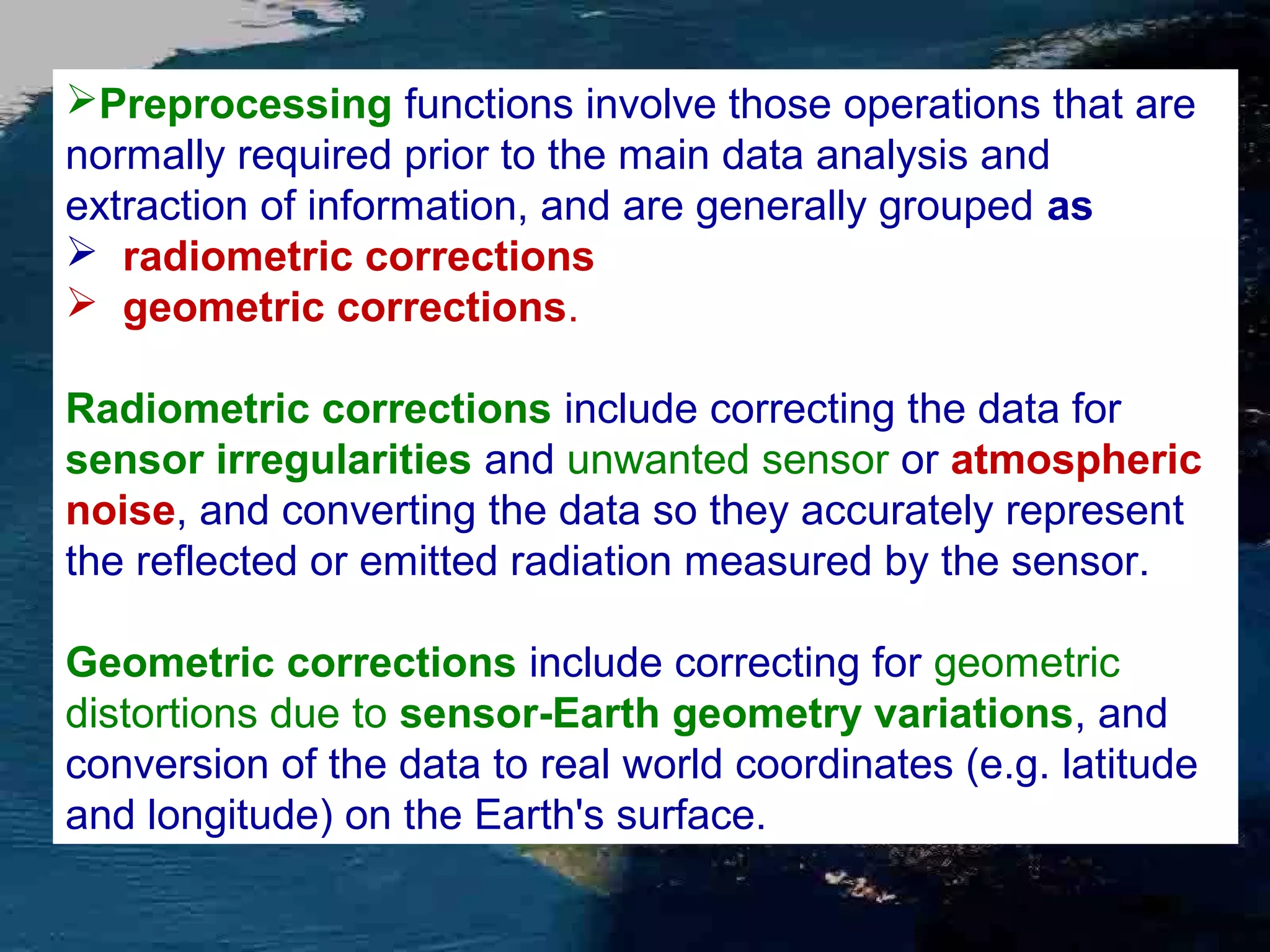 ➢Preprocessing functions involve those operations that are normally required prior to the main data analysis and extraction of information, and are generally grouped as

➢ radiometric corrections

➢ geometric corrections.

Radiometric corrections include correcting the data for sensor irregularities and unwanted sensor or atmospheric noise, and converting the data so they accurately represent the reflected or emitted radiation measured by the sensor.

Geometric corrections include correcting for geometric distortions due to sensor-Earth geometry variations, and conversion of the data to real world coordinates (e.g. latitude and longitude) on the Earth's surface.